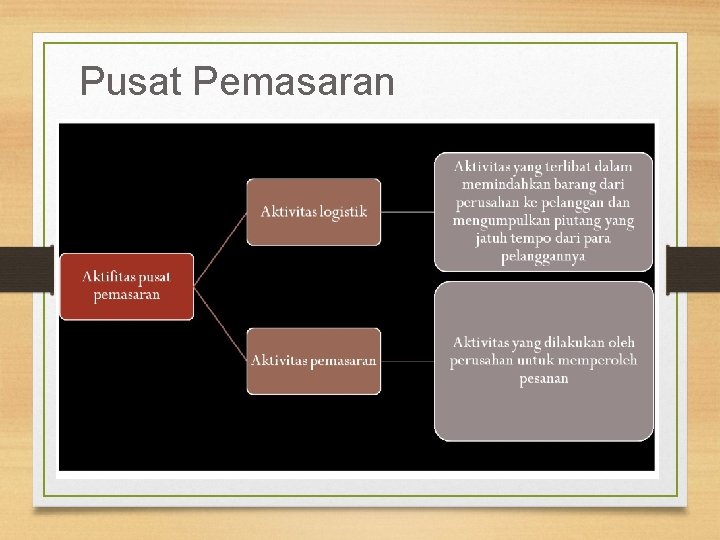 Pusat Pemasaran

Aktifitas pusat pemasaran

Aktivitas logistik

Aktivitas yang terlibat dalam memindahkan barang dari perusahan ke pelanggan dan mengumpulkan piutang yang jatuh tempo dari para pelanggannya

Aktivitas pemasaran

Aktivitas yang dilakukan oleh perusahan untuk memperoleh pesanan